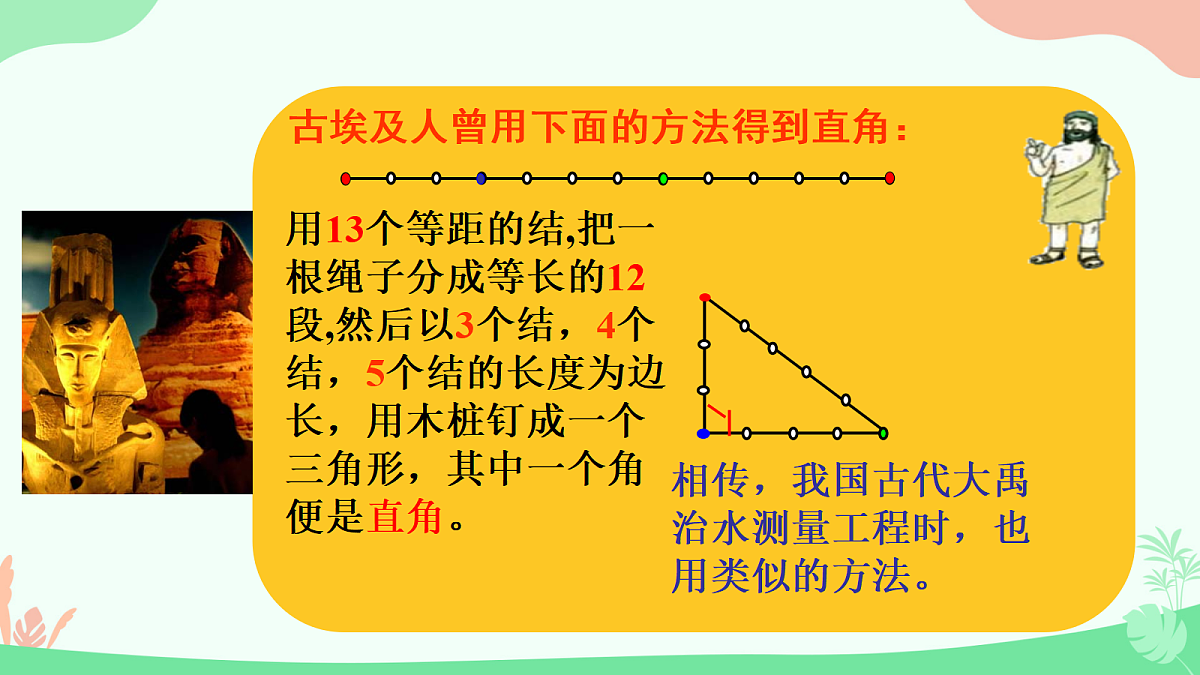 古埃及人曾用下面的方法得到直角：

用13个等距的结,把一根绳子分成等长的12段,然后以3个结，4个结，5个结的长度为边长，用木桩钉成一个三角形，其中一个角便是直角。

相传，我国古代大禹治水测量工程时，也用类似的方法。